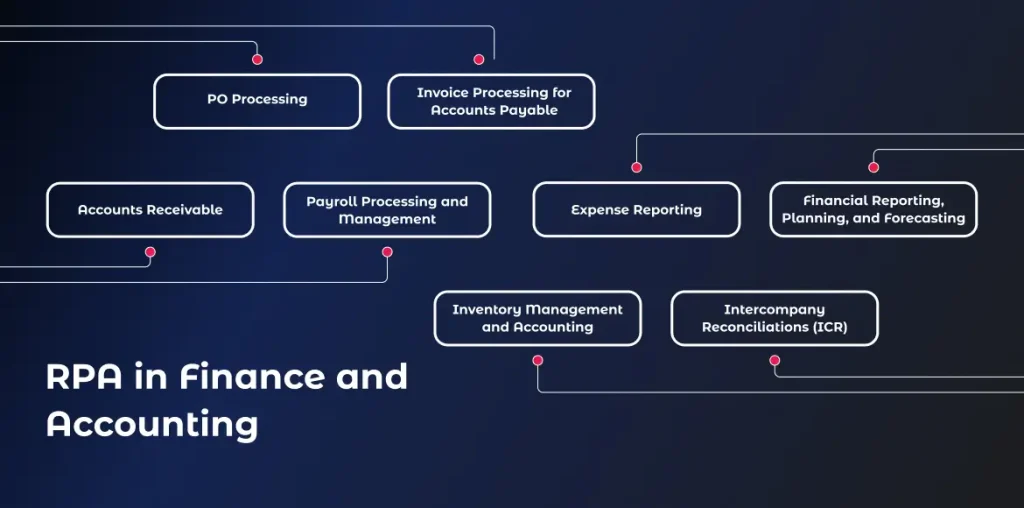 PO Processing

Invoice Processing for Accounts Payable

Accounts Receivable

Payroll Processing and Management

Expense Reporting

Financial Reporting, Planning, and Forecasting

Inventory Management and Accounting

Intercompany Reconciliations (ICR)

RPA in Finance and Accounting